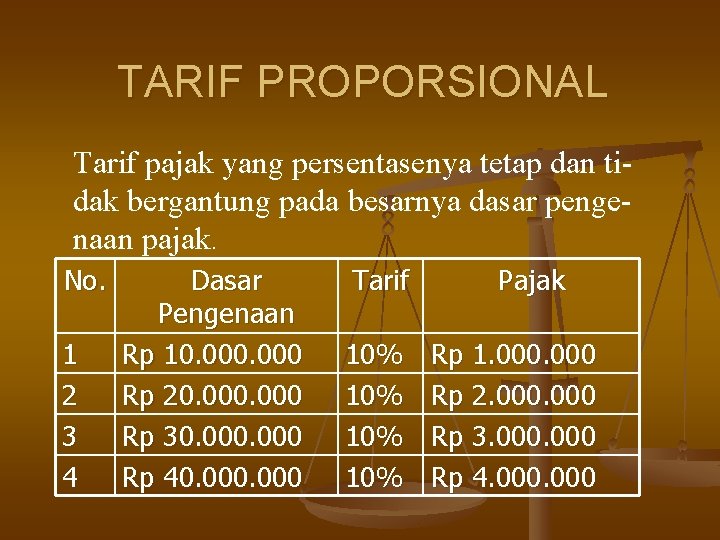 TARIF PROPORSIONAL

Tarif pajak yang persentasenya tetap dan tidak bergantung pada besarnya dasar pengenaan pajak.

| No. | Dasar Pengenaan | Tarif | Pajak |
|---|---|---|---|
| 1 | Rp 10.000.000 | 10% | Rp 1.000.000 |
| 2 | Rp 20.000.000 | 10% | Rp 2.000.000 |
| 3 | Rp 30.000.000 | 10% | Rp 3.000.000 |
| 4 | Rp 40.000.000 | 10% | Rp 4.000.000 |